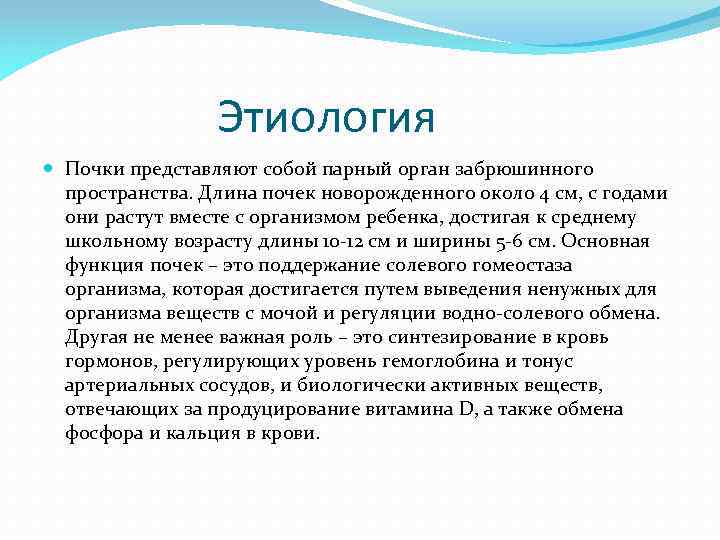 Этиология

Почки представляют собой парный орган забрюшинного пространства. Длина почек новорожденного около 4 см, с годами они растут вместе с организмом ребенка, достигая к среднему школьному возрасту длины 10-12 см и ширины 5-6 см. Основная функция почек – это поддержание солевого гомеостаза организма, которая достигается путем выведения ненужных для организма веществ с мочой и регуляции водно-солевого обмена. Другая не менее важная роль – это синтезирование в кровь гормонов, регулирующих уровень гемоглобина и тонус артериальных сосудов, и биологически активных веществ, отвечающих за продуцирование витамина D, а также обмена фосфора и кальция в крови.